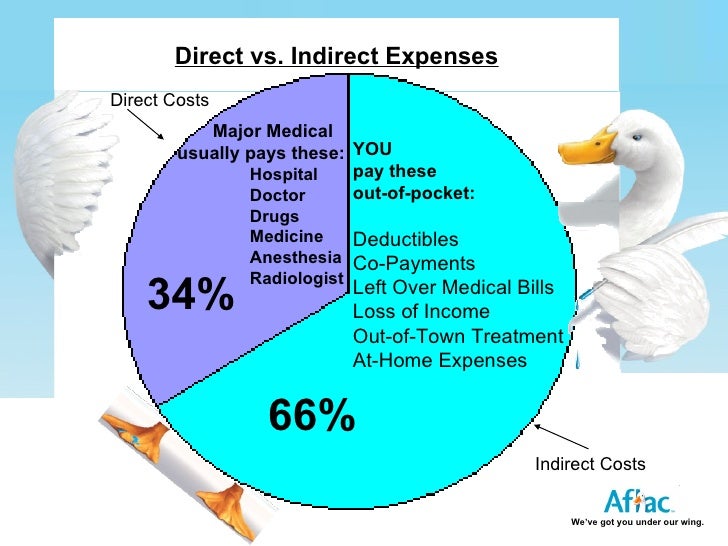 Direct vs. Indirect Expenses

Direct Costs

Major Medical usually pays these:
Hospital
Doctor
Drugs
Medicine
Anesthesia
Radiologist

34%

YOU pay these out-of-pocket:

Deductibles
Co-Payments
Left Over Medical Bills
Loss of Income
Out-of-Town Treatment
At-Home Expenses

66%

Indirect Costs

Aflac
We've got you under our wing.